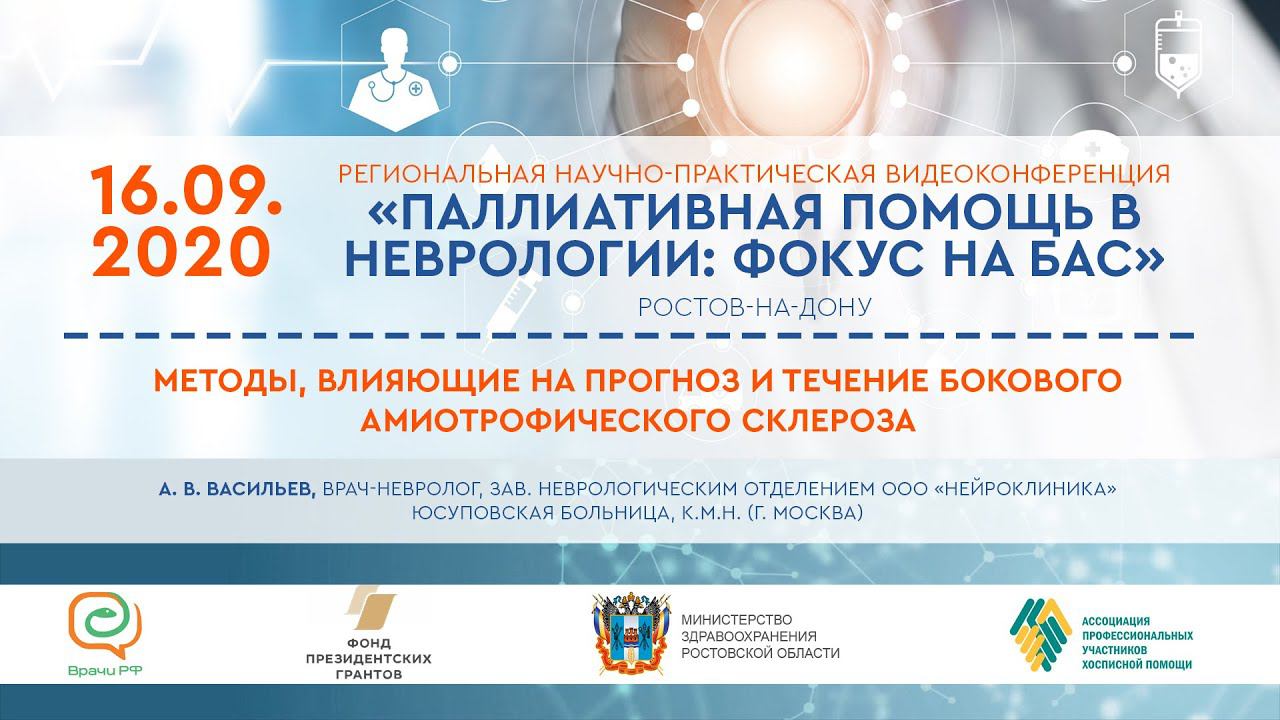 16.09.
2020

РЕГИОНАЛЬНАЯ НАУЧНО-ПРАКТИЧЕСКАЯ ВИДЕОКОНФЕРЕНЦИЯ
«ПАЛЛИАТИВНАЯ ПОМОЩЬ В НЕВРОЛОГИИ: ФОКУС НА БАС»
РОСТОВ-НА-ДОНУ

МЕТОДЫ, ВЛИЯЮЩИЕ НА ПРОГНОЗ И ТЕЧЕНИЕ БОКОВОГО АМИОТРОФИЧЕСКОГО СКЛЕРОЗА

А. В. ВАСИЛЬЕВ, ВРАЧ-НЕВРОЛОГ, ЗАВ. НЕВРОЛОГИЧЕСКИМ ОТДЕЛЕНИЕМ ООО «НЕЙРОКЛИНИКА» ЮСУПОВСКАЯ БОЛЬНИЦА, К.М.Н. (Г. МОСКВА)

Врачи РФ

ФОНД ПРЕЗИДЕНТСКИХ ГРАНТОВ

МИНИСТЕРСТВО ЗДРАВООХРАНЕНИЯ РОСТОВСКОЙ ОБЛАСТИ

АССОЦИАЦИЯ ПРОФЕССИОНАЛЬНЫХ УЧАСТНИКОВ ХОСПИСНОЙ ПОМОЩИ